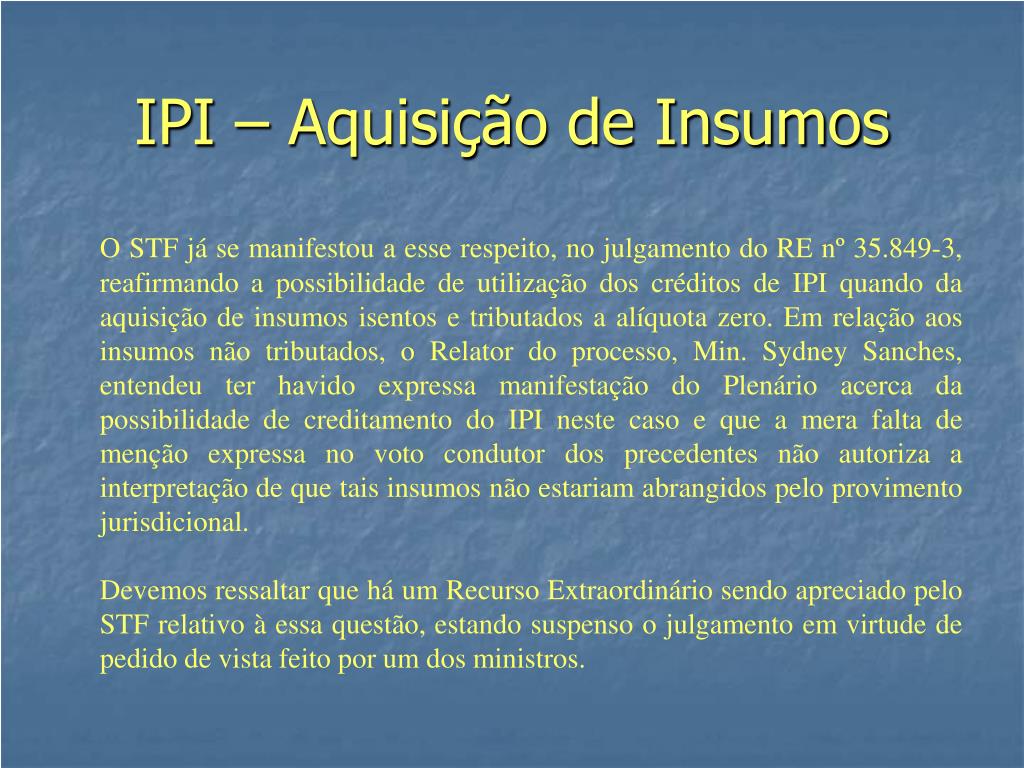 IPI – Aquisição de Insumos

O STF já se manifestou a esse respeito, no julgamento do RE nº 35.849-3, reafirmando a possibilidade de utilização dos créditos de IPI quando da aquisição de insumos isentos e tributados a alíquota zero. Em relação aos insumos não tributados, o Relator do processo, Min. Sydney Sanches, entendeu ter havido expressa manifestação do Plenário acerca da possibilidade de creditamento do IPI neste caso e que a mera falta de menção expressa no voto condutor dos precedentes não autoriza a interpretação de que tais insumos não estariam abrangidos pelo provimento jurisdicional.

Devemos ressaltar que há um Recurso Extraordinário sendo apreciado pelo STF relativo à essa questão, estando suspenso o julgamento em virtude de pedido de vista feito por um dos ministros.